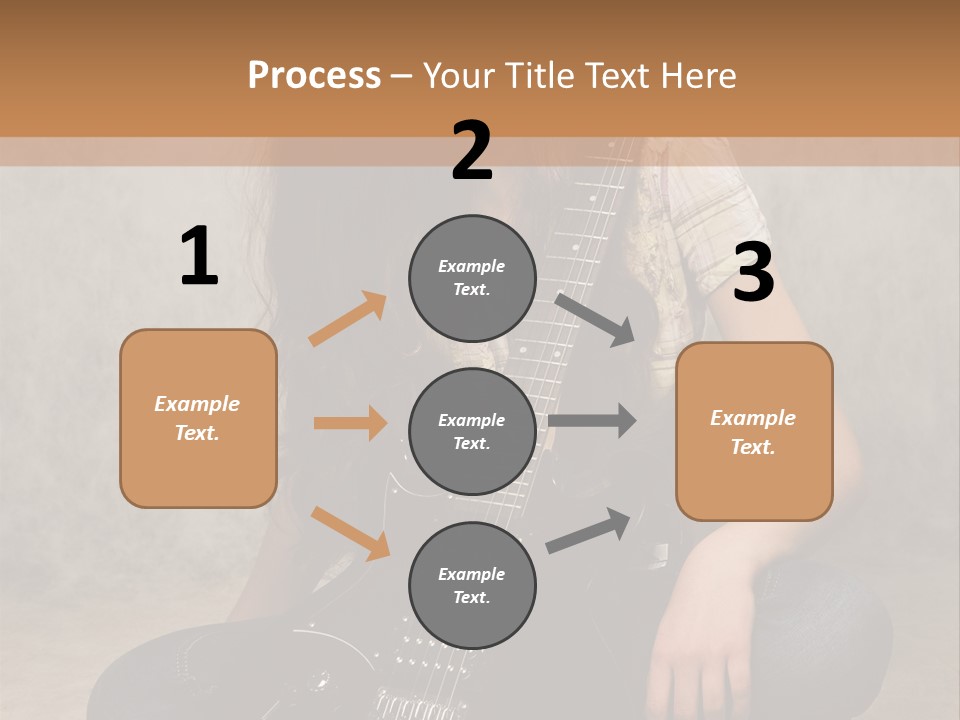 Process – Your Title Text Here

1

Example Text.

2

Example Text.

Example Text.

Example Text.

3

Example Text.